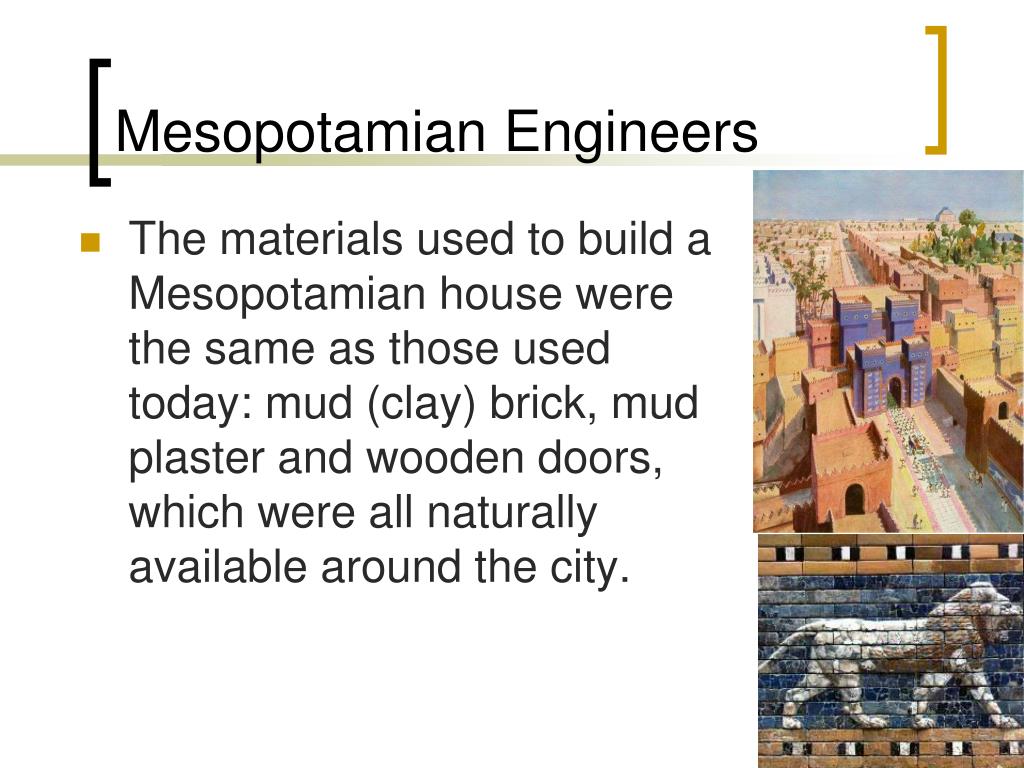 Mesopotamian Engineers

The materials used to build a Mesopotamian house were the same as those used today: mud (clay) brick, mud plaster and wooden doors, which were all naturally available around the city.